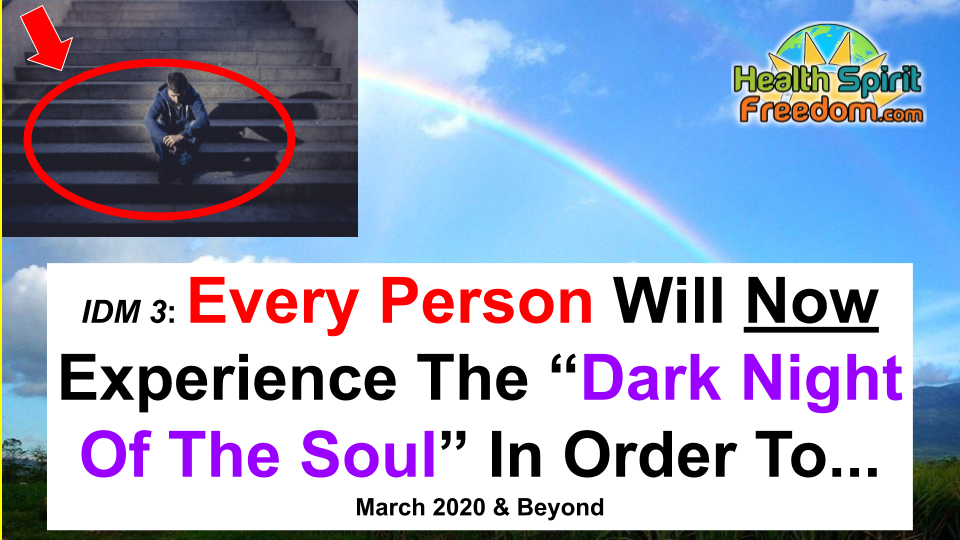 Health Spirit Freedom.com

IDM 3: Every Person Will Now Experience The “Dark Night Of The Soul” In Order To...

March 2020 & Beyond